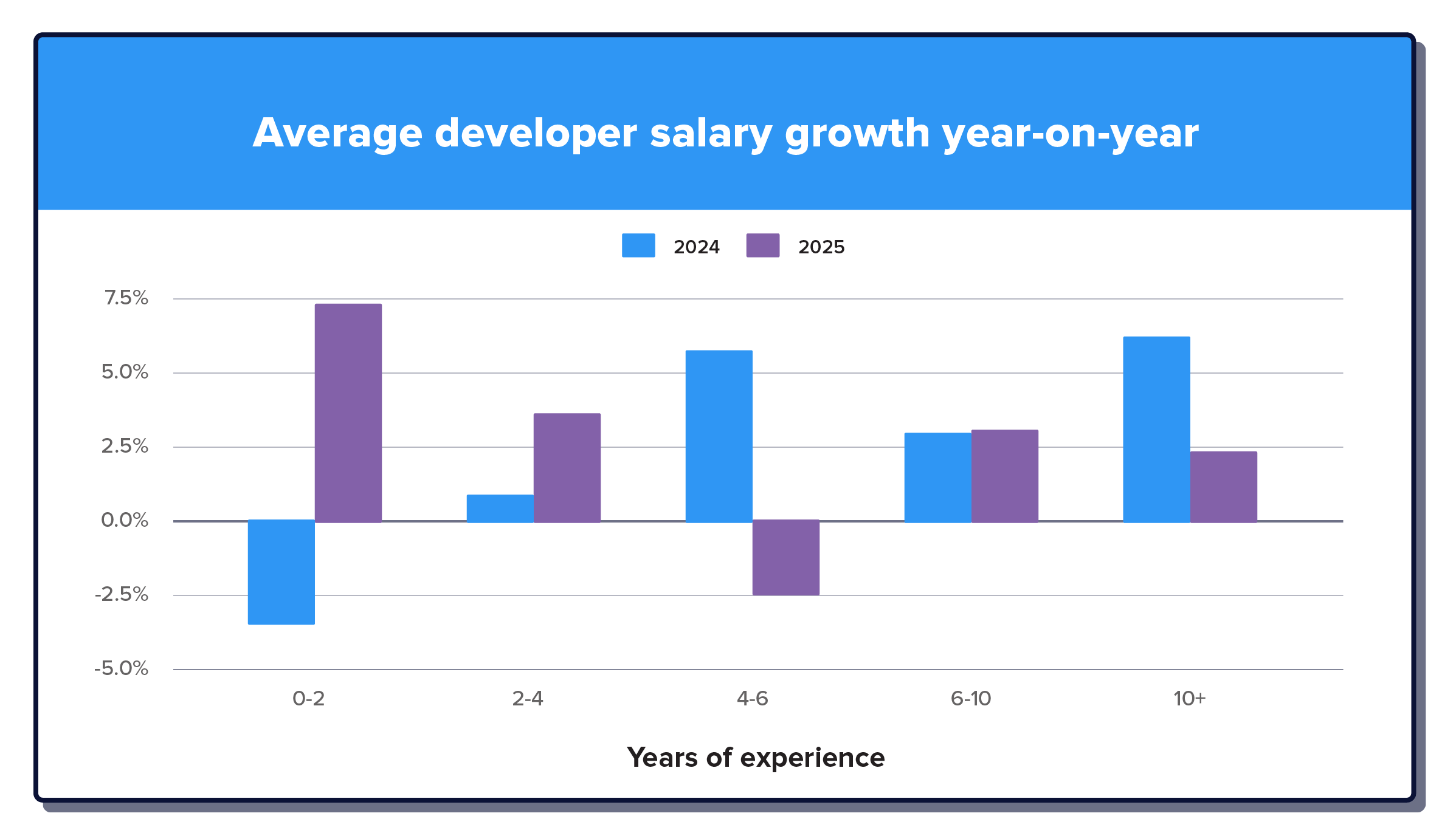 Average developer salary growth year-on-year

2024 2025

7.5%
5.0%
2.5%
0.0%
-2.5%
-5.0%

0-2
2-4
4-6
6-10
10+

Years of experience